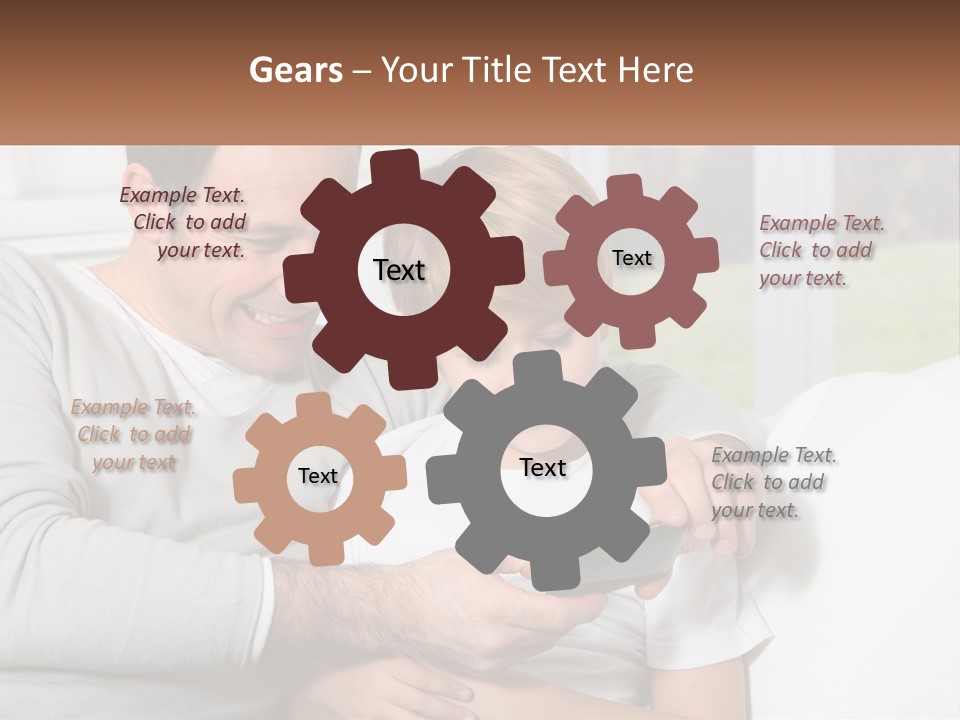 Gears – Your Title Text Here

Example Text. Click to add your text.

Text

Text

Example Text. Click to add your text.

Example Text. Click to add your text

Text

Text

Example Text. Click to add your text.